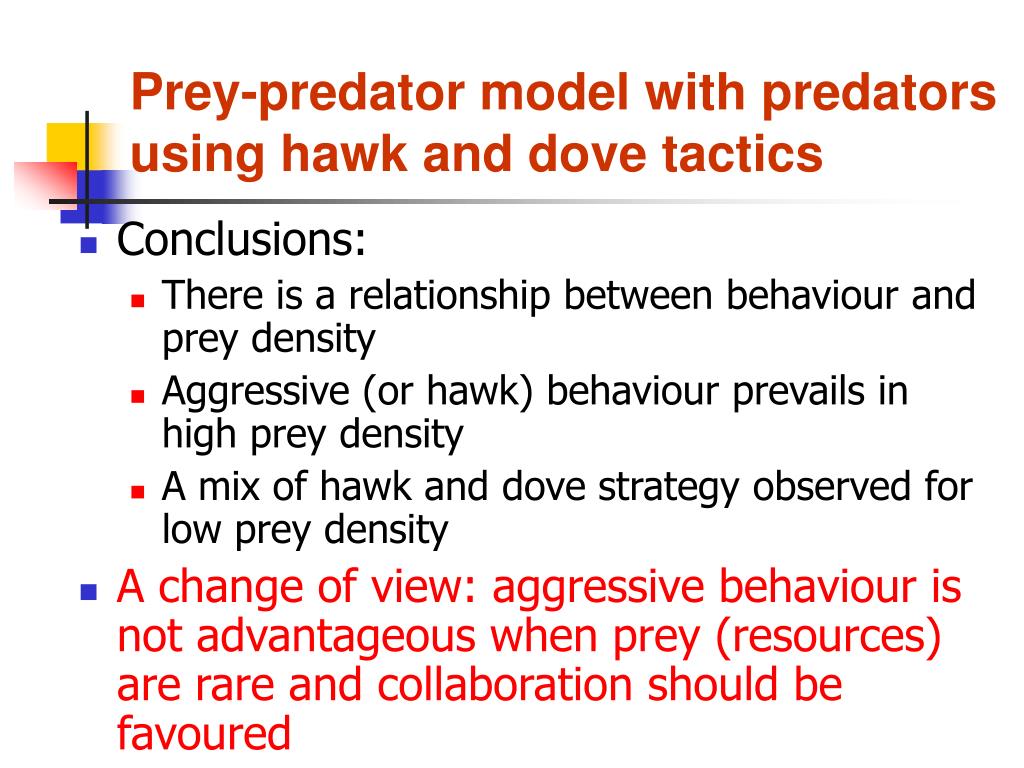 Prey-predator model with predators using hawk and dove tactics

Conclusions:

There is a relationship between behaviour and prey density

Aggressive (or hawk) behaviour prevails in high prey density

A mix of hawk and dove strategy observed for low prey density

A change of view: aggressive behaviour is not advantageous when prey (resources) are rare and collaboration should be favoured